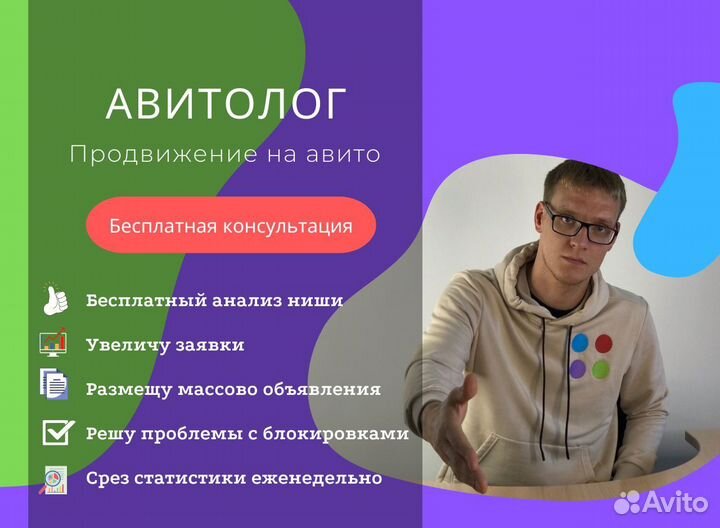 АВИТОЛОГ
Продвижение на авито

Бесплатная консультация

Бесплатный анализ ниши
Увеличу заявки
Размещу массово объявления
Решу проблемы с блокировками
Срез статистики еженедельно

Avito